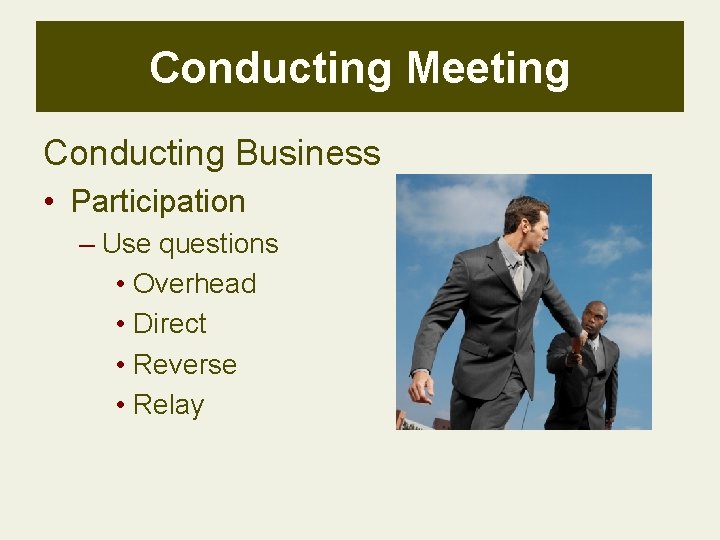 Conducting Meeting

Conducting Business

• Participation

– Use questions

• Overhead

• Direct

• Reverse

• Relay